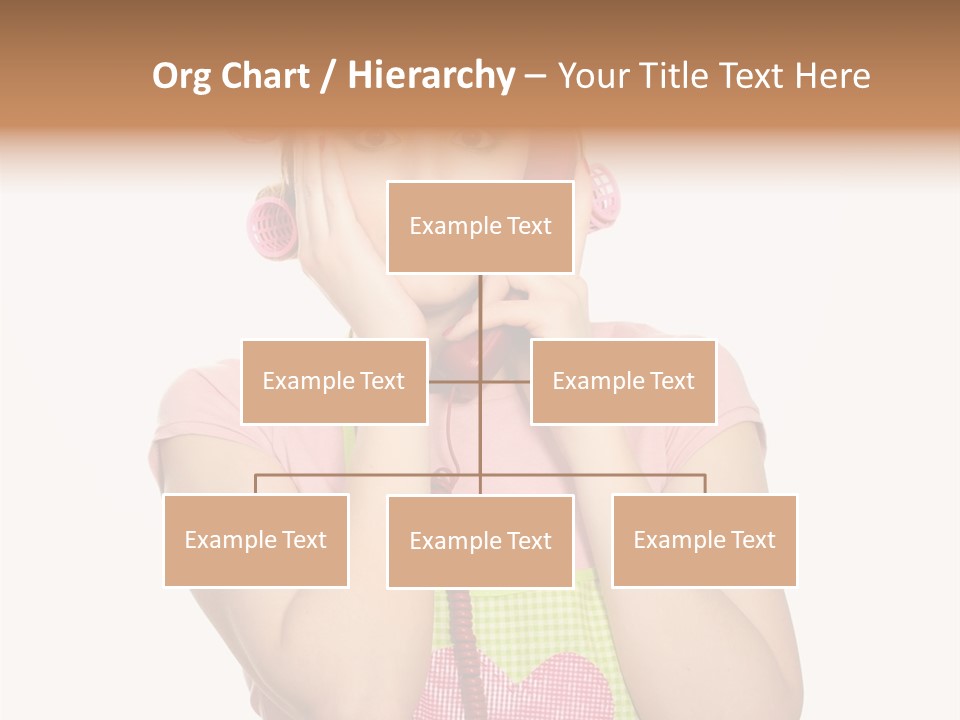 Org Chart / Hierarchy – Your Title Text Here

Example Text

Example Text

Example Text

Example Text

Example Text

Example Text